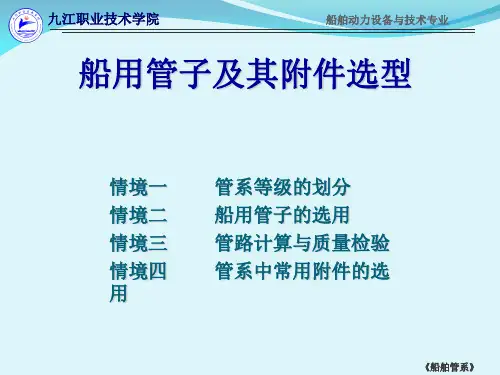 九江职业技术学院

船舶动力设备与技术专业

船用管子及其附件选型

情境一　　管系等级的划分
情境二　　船用管子的选用
情境三　　管路计算与质量检验
情境四　　管系中常用附件的选用

《船舶管系》